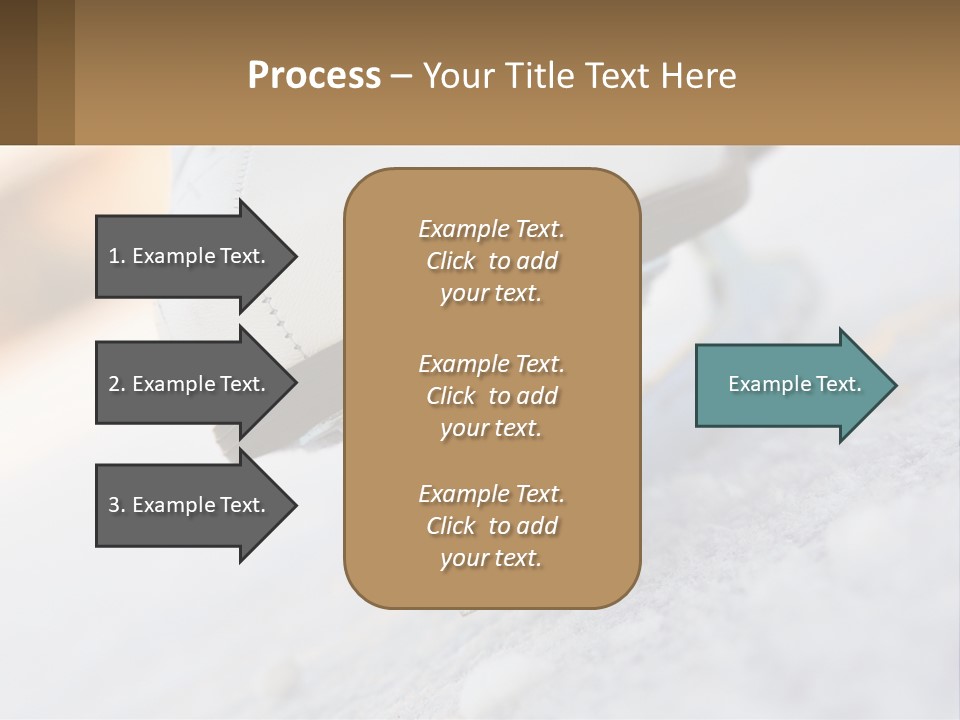 Process – Your Title Text Here

1. Example Text.

2. Example Text.

3. Example Text.

Example Text. Click to add your text.

Example Text. Click to add your text.

Example Text. Click to add your text.

Example Text.